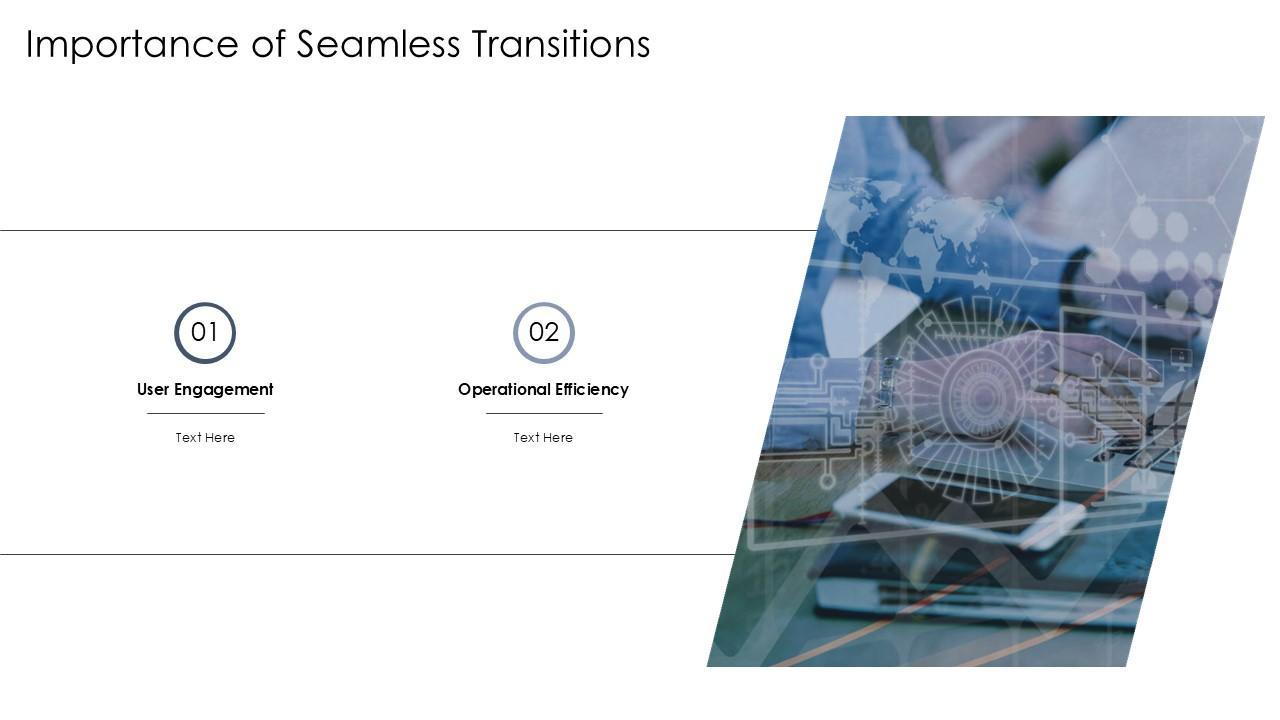 Importance of Seamless Transitions

01

User Engagement

Text Here

02

Operational Efficiency

Text Here